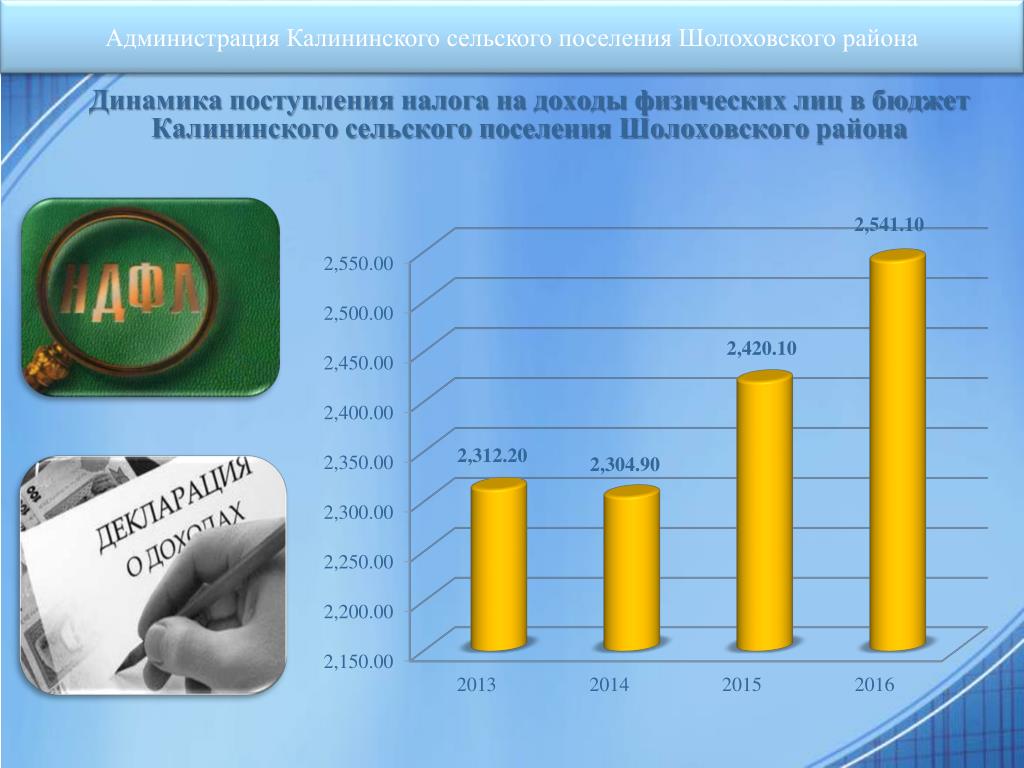 Администрация Калининского сельского поселения Шолоховского района

Динамика поступления налога на доходы физических лиц в бюджет Калининского сельского поселения Шолоховского района

НДФЛ

ДЕКЛАРАЦИЯ О ДОХОДАХ

2,550.00
2,500.00
2,450.00
2,400.00
2,350.00
2,300.00
2,250.00
2,200.00
2,150.00

2,312.20
2,304.90
2,420.10
2,541.10

2013
2014
2015
2016